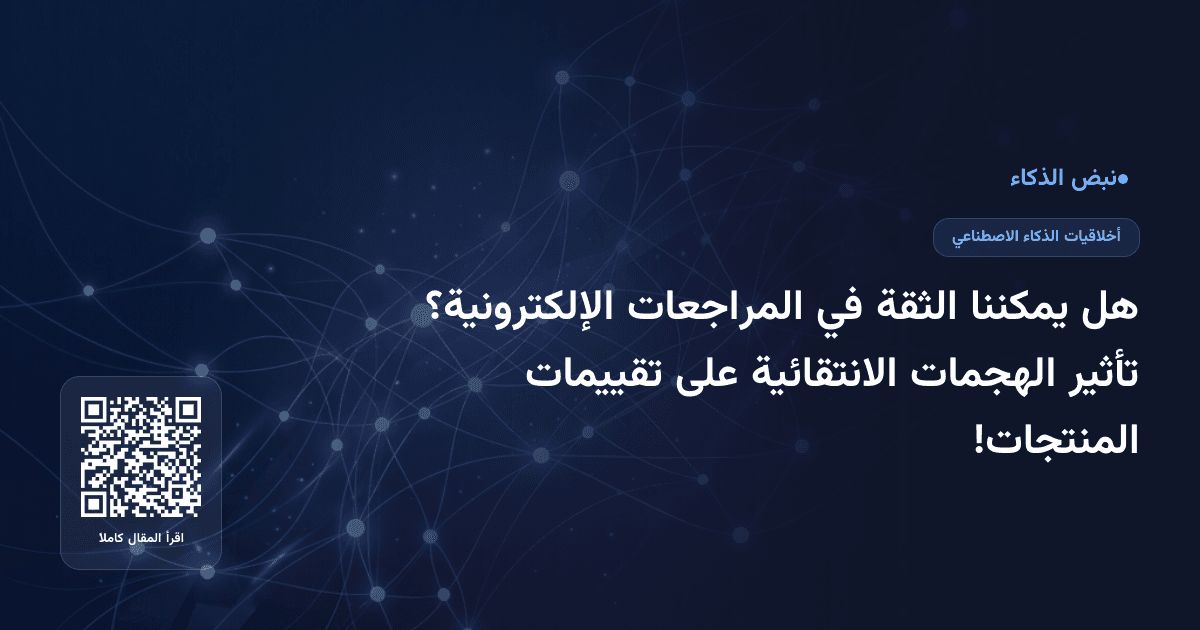 نبض الذكاء

أخلاقيات الذكاء الاصطناعي

هل يمكننا الثقة في المراجعات الإلكترونية؟ تأثير الهجمات الانتقائية على تقييمات المنتجات!

اقرأ المقال كاملا